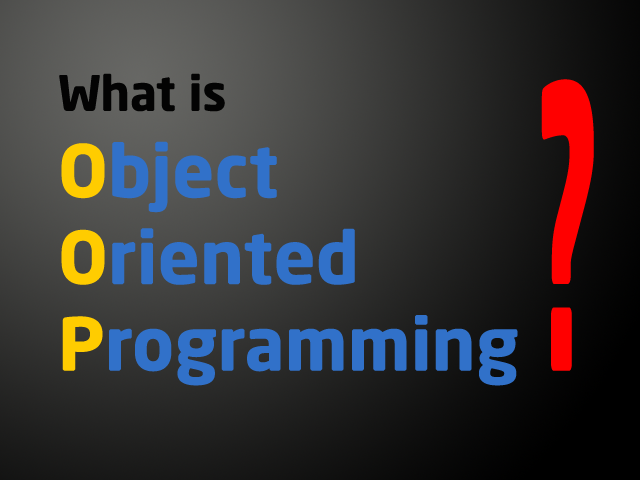 What is
Object
Oriented
Programming
?